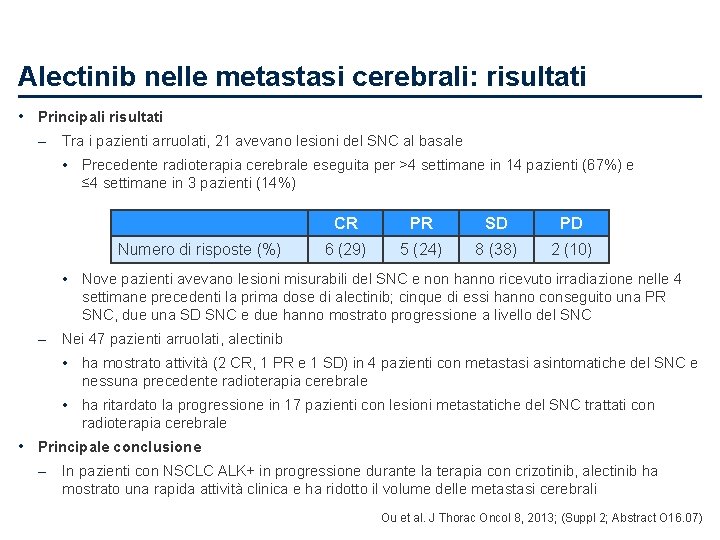 Alectinib nelle metastasi cerebrali: risultati

• Principali risultati

– Tra i pazienti arruolati, 21 avevano lesioni del SNC al basale

• Precedente radioterapia cerebrale eseguita per >4 settimane in 14 pazienti (67%) e ≤4 settimane in 3 pazienti (14%)

| | CR | PR | SD | PD |
|---|---|---|---|---|
| Numero di risposte (%) | 6 (29) | 5 (24) | 8 (38) | 2 (10) |

• Nove pazienti avevano lesioni misurabili del SNC e non hanno ricevuto irradiazione nelle 4 settimane precedenti la prima dose di alectinib; cinque di essi hanno conseguito una PR SNC, due una SD SNC e due hanno mostrato progressione a livello del SNC

– Nei 47 pazienti arruolati, alectinib

• ha mostrato attività (2 CR, 1 PR e 1 SD) in 4 pazienti con metastasi asintomatiche del SNC e nessuna precedente radioterapia cerebrale

• ha ritardato la progressione in 17 pazienti con lesioni metastatiche del SNC trattati con radioterapia cerebrale

• Principale conclusione

– In pazienti con NSCLC ALK+ in progressione durante la terapia con crizotinib, alectinib ha mostrato una rapida attività clinica e ha ridotto il volume delle metastasi cerebrali

Ou et al. J Thorac Oncol 8, 2013; (Suppl 2; Abstract O16.07)